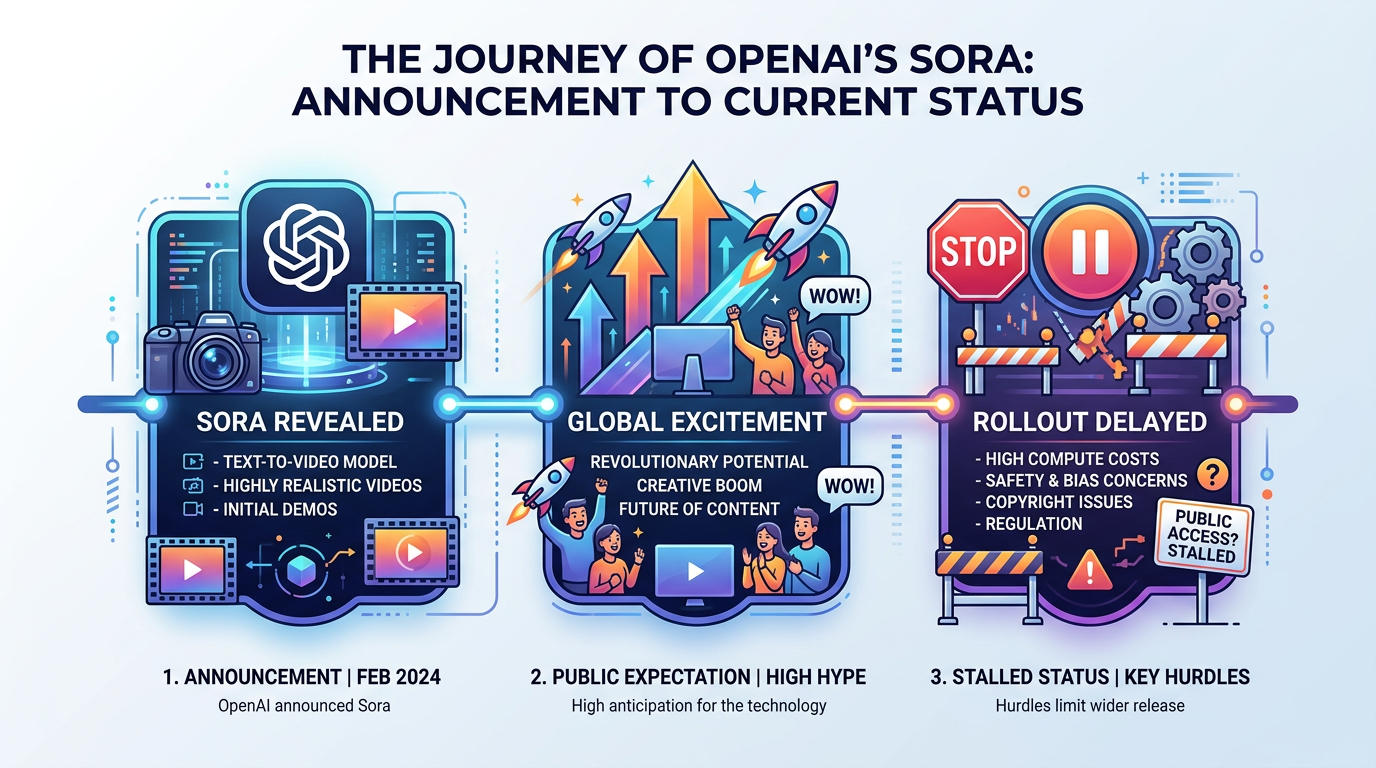 THE JOURNEY OF OPENAI'S SORA: ANNOUNCEMENT TO CURRENT STATUS

SORA REVEALED
- TEXT-TO-VIDEO MODEL
- HIGHLY REALISTIC VIDEOS
- INITIAL DEMOS

1. ANNOUNCEMENT | FEB 2024
OpenAI announced Sora

WOW!
GLOBAL EXCITEMENT
REVOLUTIONARY POTENTIAL
CREATIVE BOOM
FUTURE OF CONTENT
WOW!

2. PUBLIC EXPECTATION | HIGH HYPE
High anticipation for the technology

STOP
ROLLOUT DELAYED
- HIGH COMPUTE COSTS
- SAFETY & BIAS CONCERNS
- COPYRIGHT ISSUES
- REGULATION
?
PUBLIC ACCESS? STALLED

3. STALLED STATUS | KEY HURDLES
Hurdles limit wider release